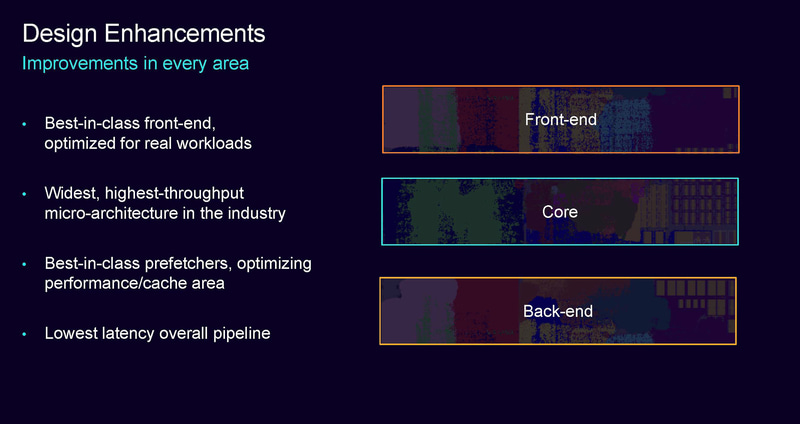 Design Enhancements
Improvements in every area

• Best-in-class front-end, optimized for real workloads

• Widest, highest-throughput micro-architecture in the industry

• Best-in-class prefetchers, optimizing performance/cache area

• Lowest latency overall pipeline

Front-end

Core

Back-end